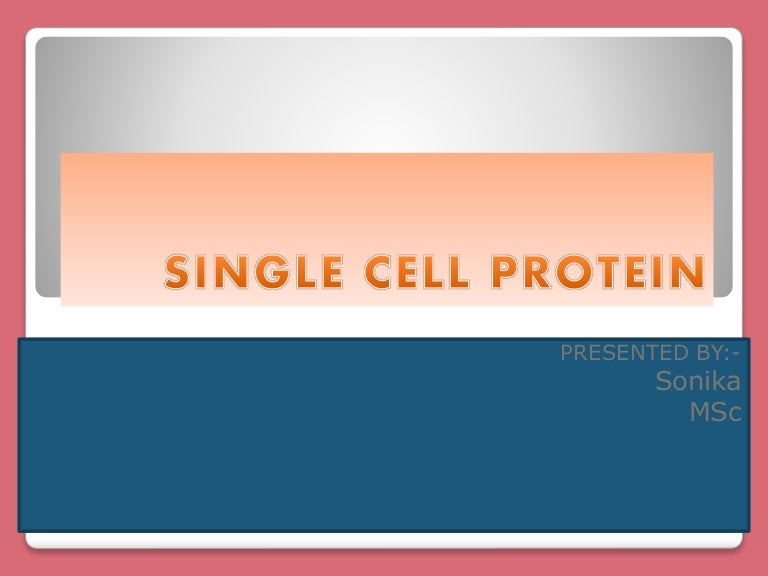 SINGLE CELL PROTEIN

PRESENTED BY:-
Sonika
MSc